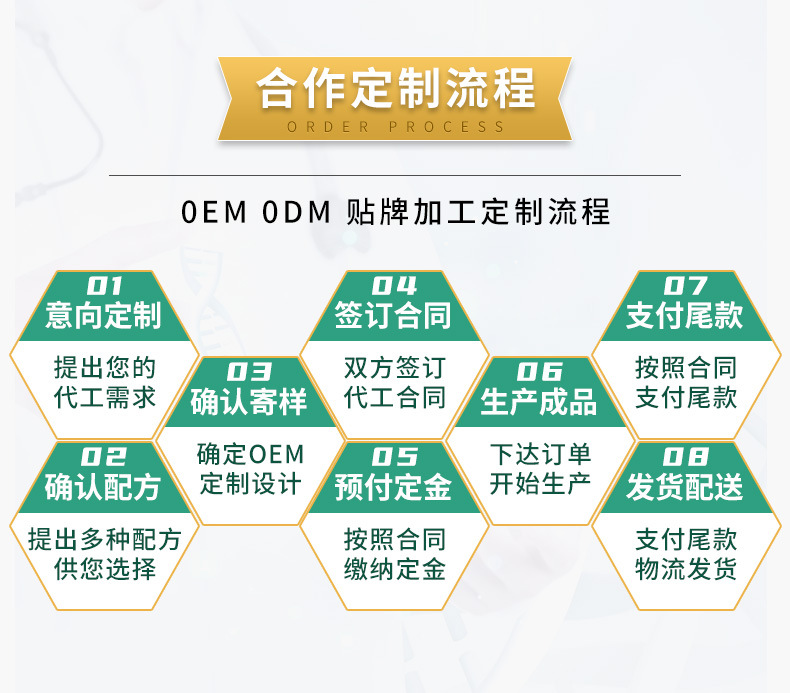 合作定制流程
ORDER PROCESS

OEM ODM 贴牌加工定制流程

01
意向定制
提出您的代工需求

02
确认配方
提出多种配方供您选择

03
确认寄样
确定OEM定制设计

04
签订合同
双方签订代工合同

05
预付定金
按照合同缴纳定金

06
生产成品
下达订单开始生产

07
支付尾款
按照合同支付尾款

08
发货配送
支付尾款物流发货